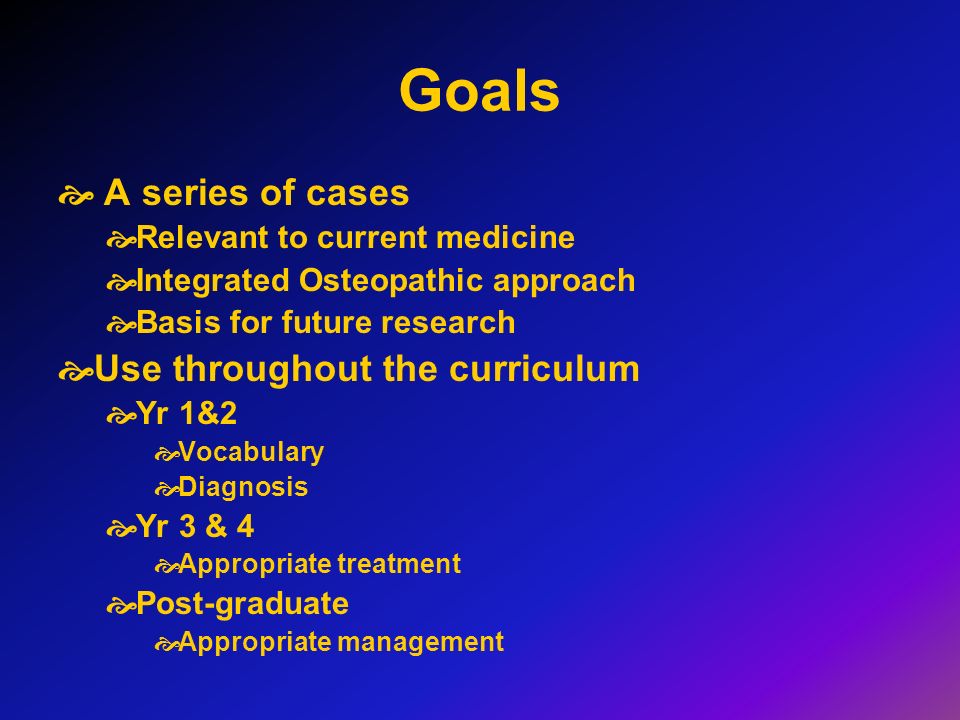 Goals

A series of cases
Relevant to current medicine
Integrated Osteopathic approach
Basis for future research
Use throughout the curriculum
Yr 1&2
Vocabulary
Diagnosis
Yr 3 & 4
Appropriate treatment
Post-graduate
Appropriate management